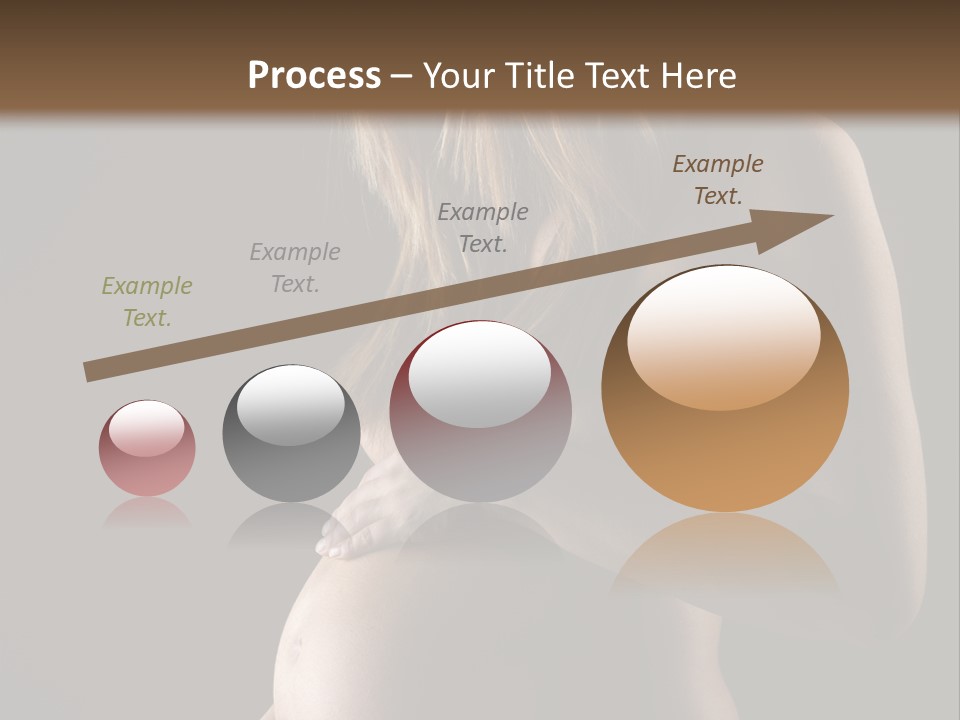 Process – Your Title Text Here

Example Text.

Example Text.

Example Text.

Example Text.